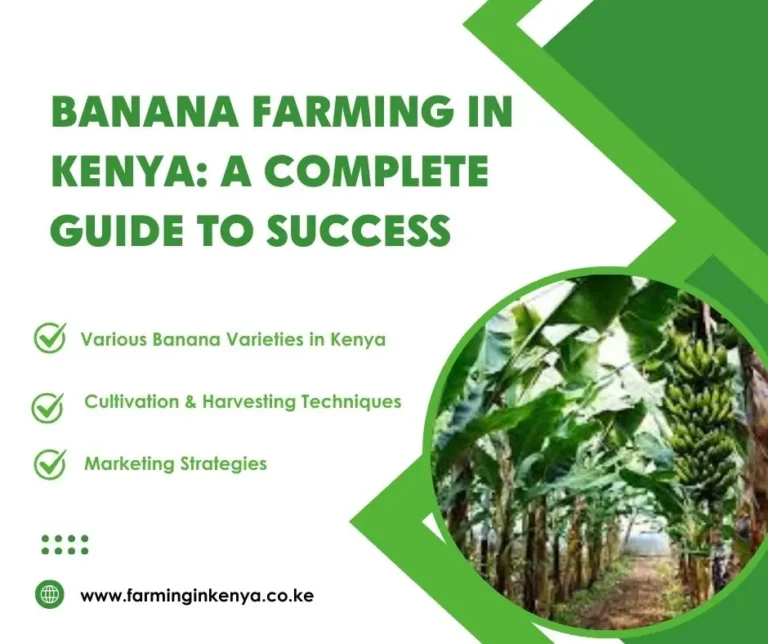 BANANA FARMING IN KENYA: A COMPLETE GUIDE TO SUCCESS

Various Banana Varieties in Kenya

Cultivation & Harvesting Techniques

Marketing Strategies

www.farminginkenya.co.ke